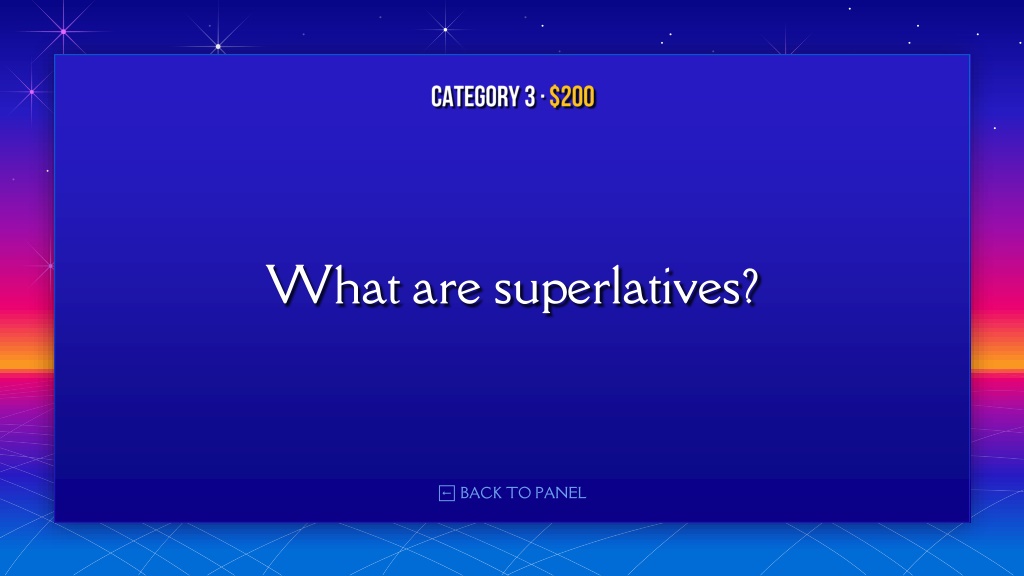 CATEGORY 3 · $200

What are superlatives?

BACK TO PANEL